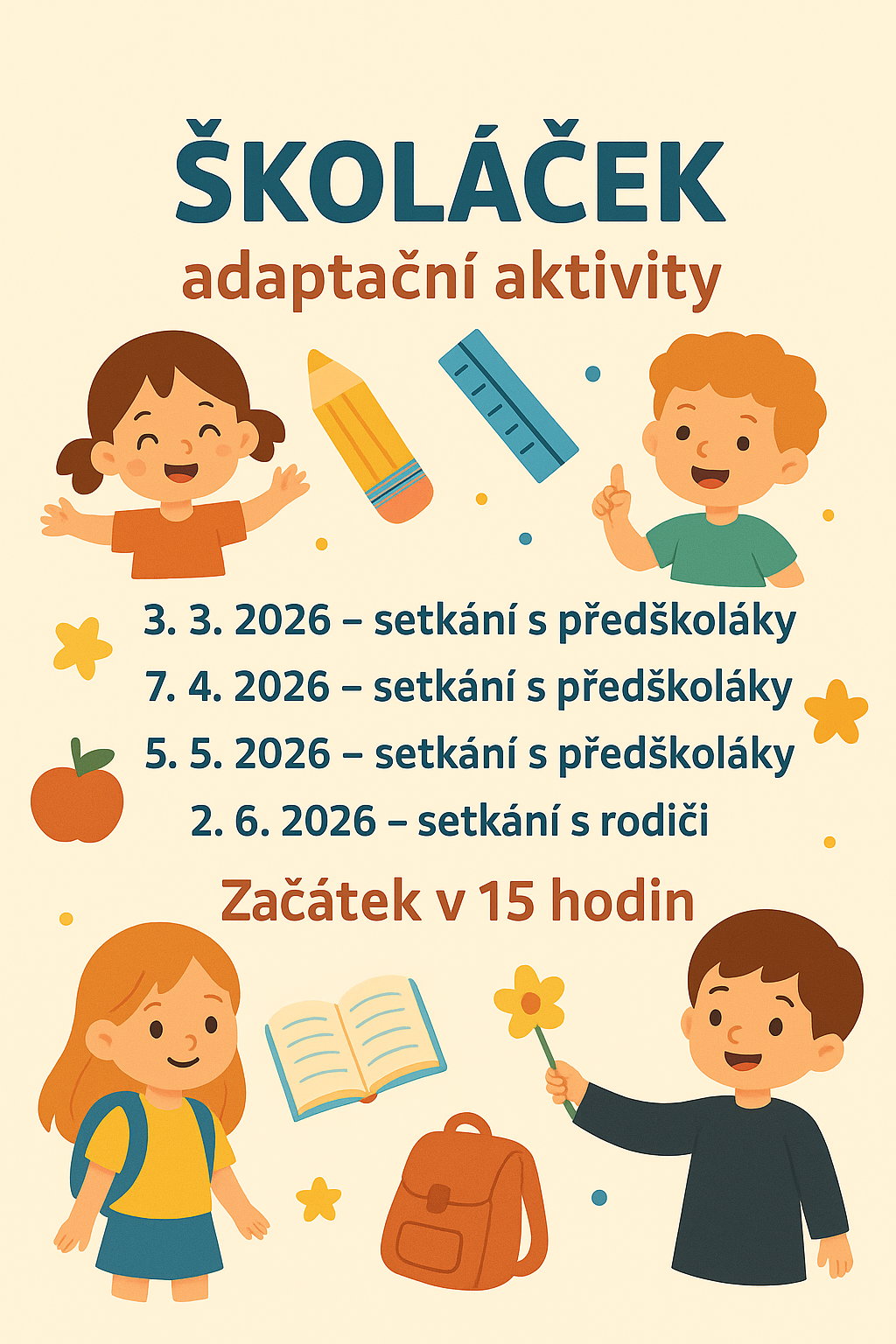 ŠKOLÁČEK
adaptační aktivity

3. 3. 2026 – setkání s předškoláky
7. 4. 2026 – setkání s předškoláky
5. 5. 2026 – setkání s předškoláky
2. 6. 2026 – setkání s rodiči

Začátek v 15 hodin